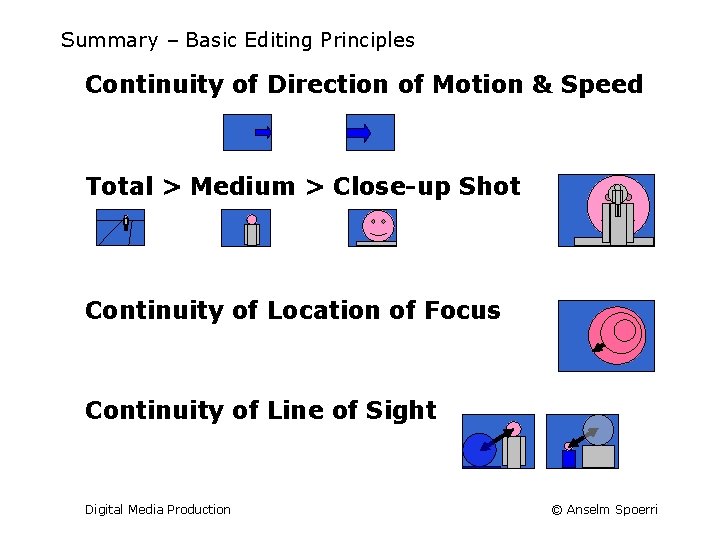 Summary – Basic Editing Principles

Continuity of Direction of Motion & Speed

Total > Medium > Close-up Shot

Continuity of Location of Focus

Continuity of Line of Sight

Digital Media Production

© Anselm Spoerri